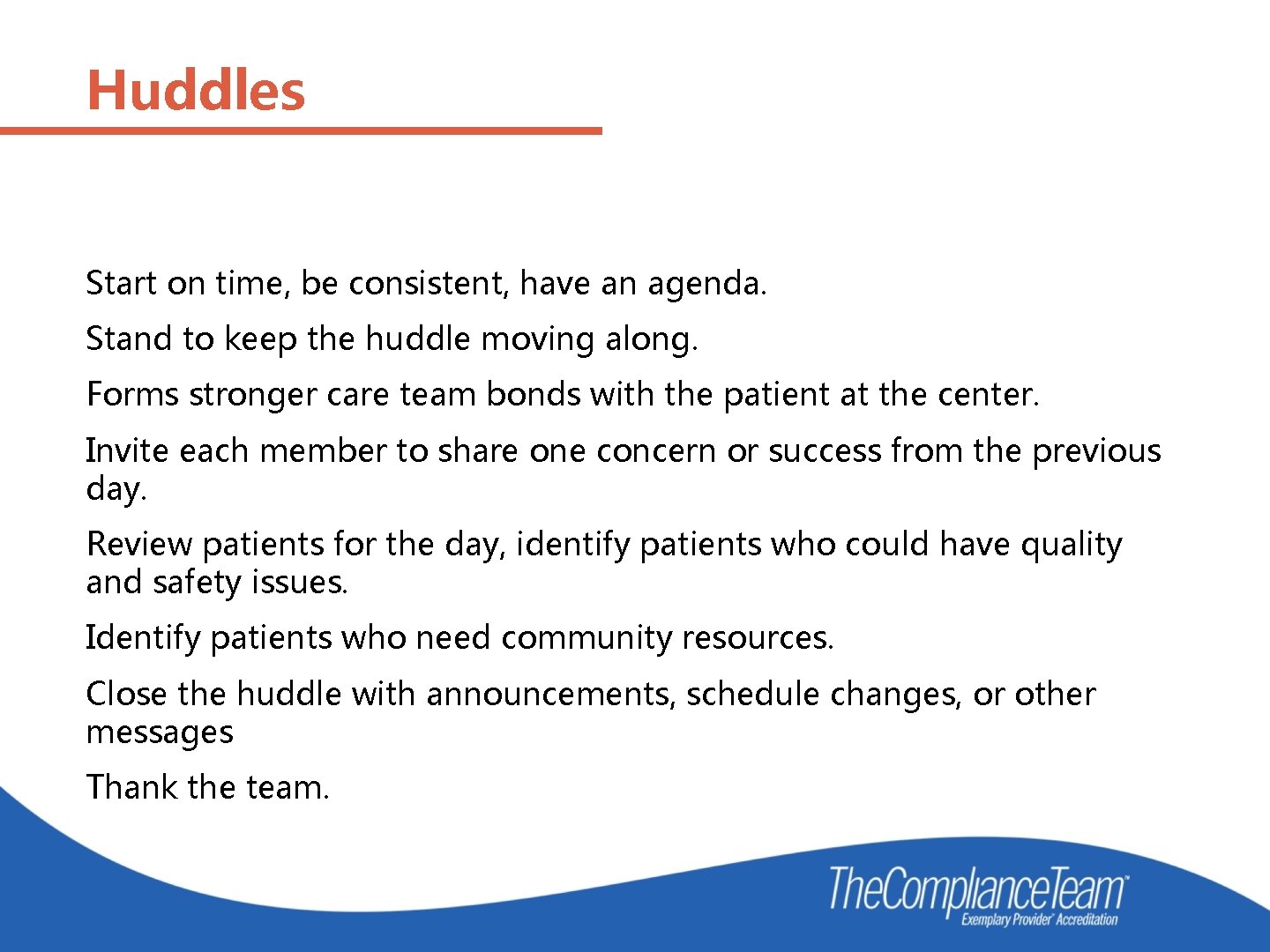 Huddles

Start on time, be consistent, have an agenda.

Stand to keep the huddle moving along.

Forms stronger care team bonds with the patient at the center.

Invite each member to share one concern or success from the previous day.

Review patients for the day, identify patients who could have quality and safety issues.

Identify patients who need community resources.

Close the huddle with announcements, schedule changes, or other messages

Thank the team.

TheComplianceTeam™
Exemplary Provider® Accreditation